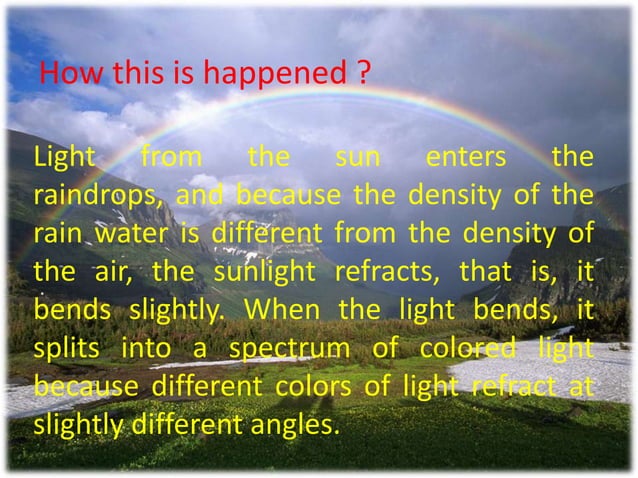 How this is happened ?

Light from the sun enters the raindrops, and because the density of the rain water is different from the density of the air, the sunlight refracts, that is, it bends slightly. When the light bends, it splits into a spectrum of colored light because different colors of light refract at slightly different angles.